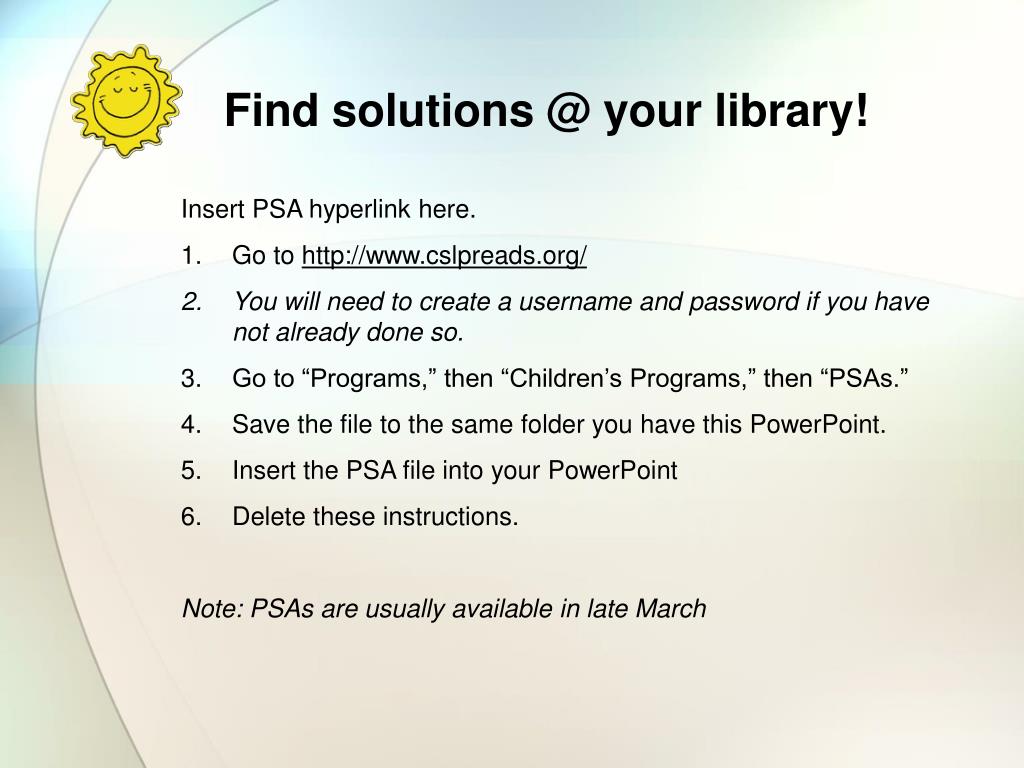 Find solutions @ your library!

Insert PSA hyperlink here.

1. Go to http://www.cslpreads.org/
2. You will need to create a username and password if you have not already done so.
3. Go to “Programs,” then “Children’s Programs,” then “PSAs.”
4. Save the file to the same folder you have this PowerPoint.
5. Insert the PSA file into your PowerPoint
6. Delete these instructions.

Note: PSAs are usually available in late March